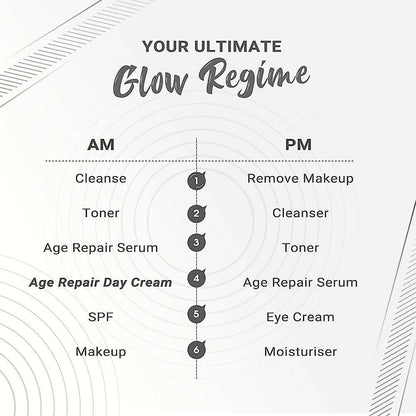 YOUR ULTIMATE
Glow Regime

| AM | | PM |
|---|---|---|
| Cleanse | 1 | Remove Makeup |
| Toner | 2 | Cleanser |
| Age Repair Serum | 3 | Toner |
| Age Repair Day Cream | 4 | Age Repair Serum |
| SPF | 5 | Eye Cream |
| Makeup | 6 | Moisturiser |